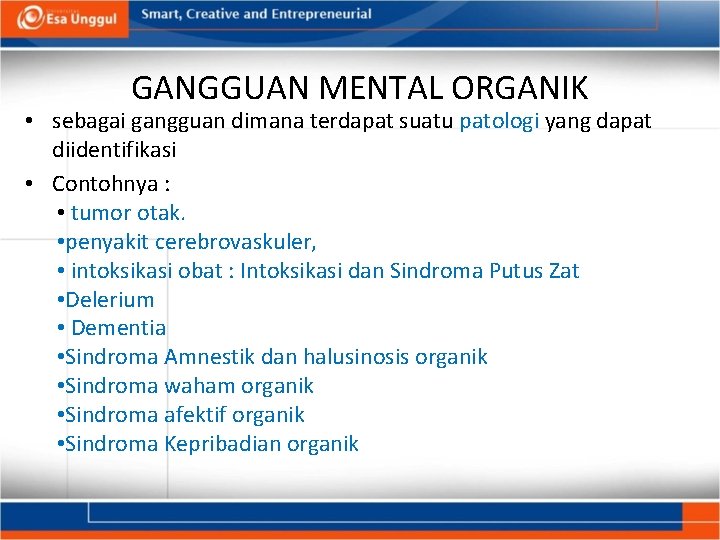 Esa Unggul

Smart, Creative and Entrepreneurial

GANGGUAN MENTAL ORGANIK

• sebagai gangguan dimana terdapat suatu patologi yang dapat diidentifikasi

• Contohnya :
• tumor otak.
•penyakit cerebrovaskuler,
• intoksikasi obat : Intoksikasi dan Sindroma Putus Zat
•Delerium
• Dementia
•Sindroma Amnestik dan halusinosis organik
•Sindroma waham organik
•Sindroma afektif organik
•Sindroma Kepribadian organik